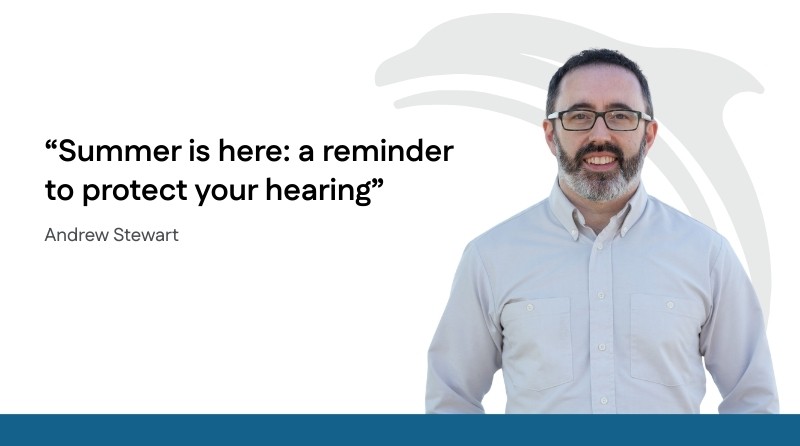 “Summer is here: a reminder to protect your hearing”

Andrew Stewart